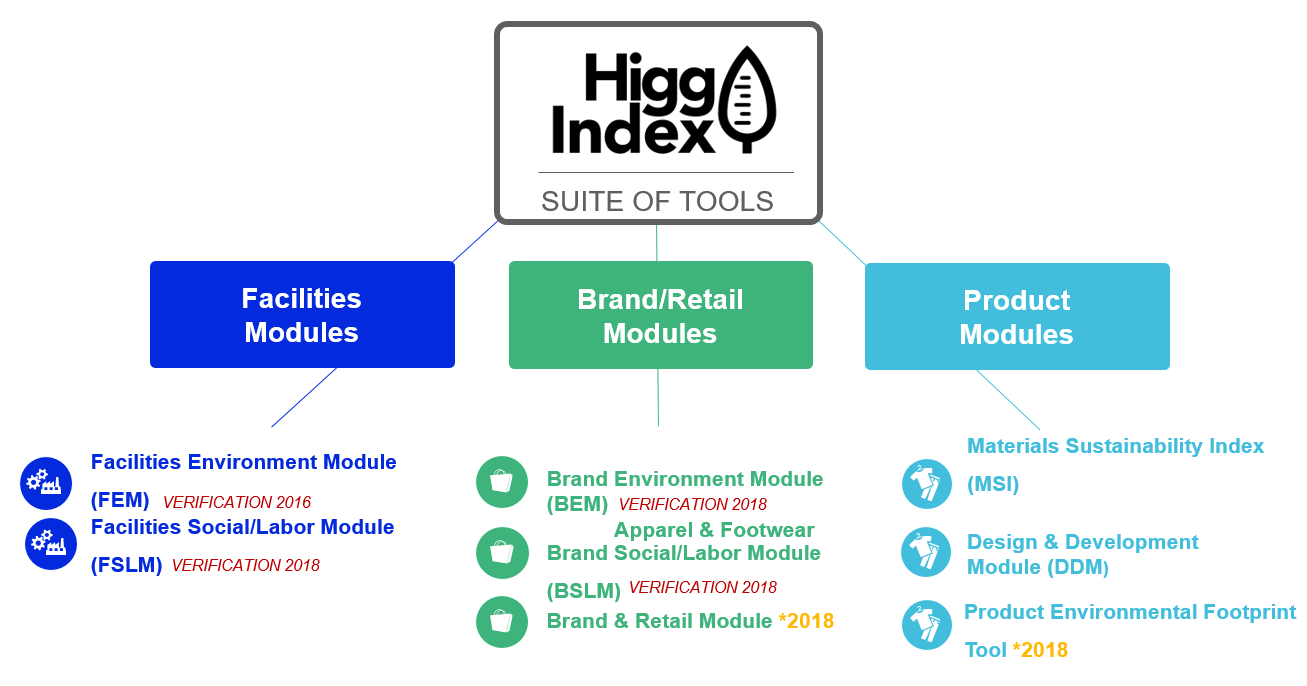 Higg Index

SUITE OF TOOLS

Facilities Modules

Brand/Retail Modules

Product Modules

Facilities Environment Module (FEM) VERIFICATION 2016

Facilities Social/Labor Module (FSLM) VERIFICATION 2018

Brand Environment Module (BEM) VERIFICATION 2018

Apparel & Footwear Brand Social/Labor Module (BSLM) VERIFICATION 2018

Brand & Retail Module *2018

Materials Sustainability Index (MSI)

Design & Development Module (DDM)

Product Environmental Footprint Tool *2018